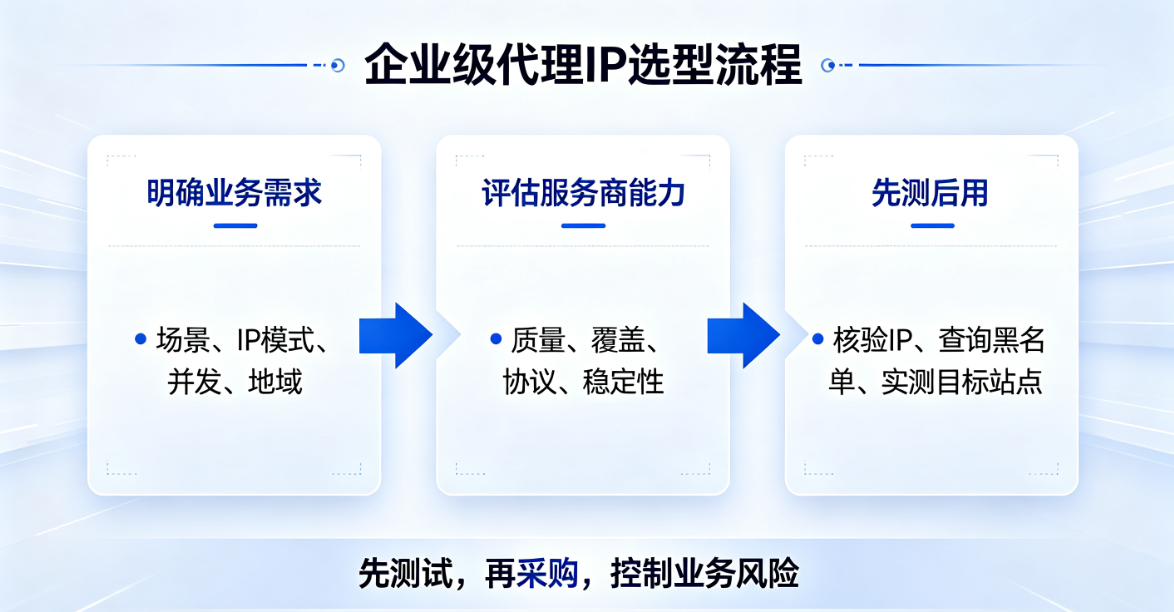 企业级代理IP选型流程

明确业务需求

• 场景、IP模式、并发、地域

评估服务商能力

• 质量、覆盖、协议、稳定性

先测后用

• 核验IP、查询黑名单、实测目标站点

先测试，再采购，控制业务风险